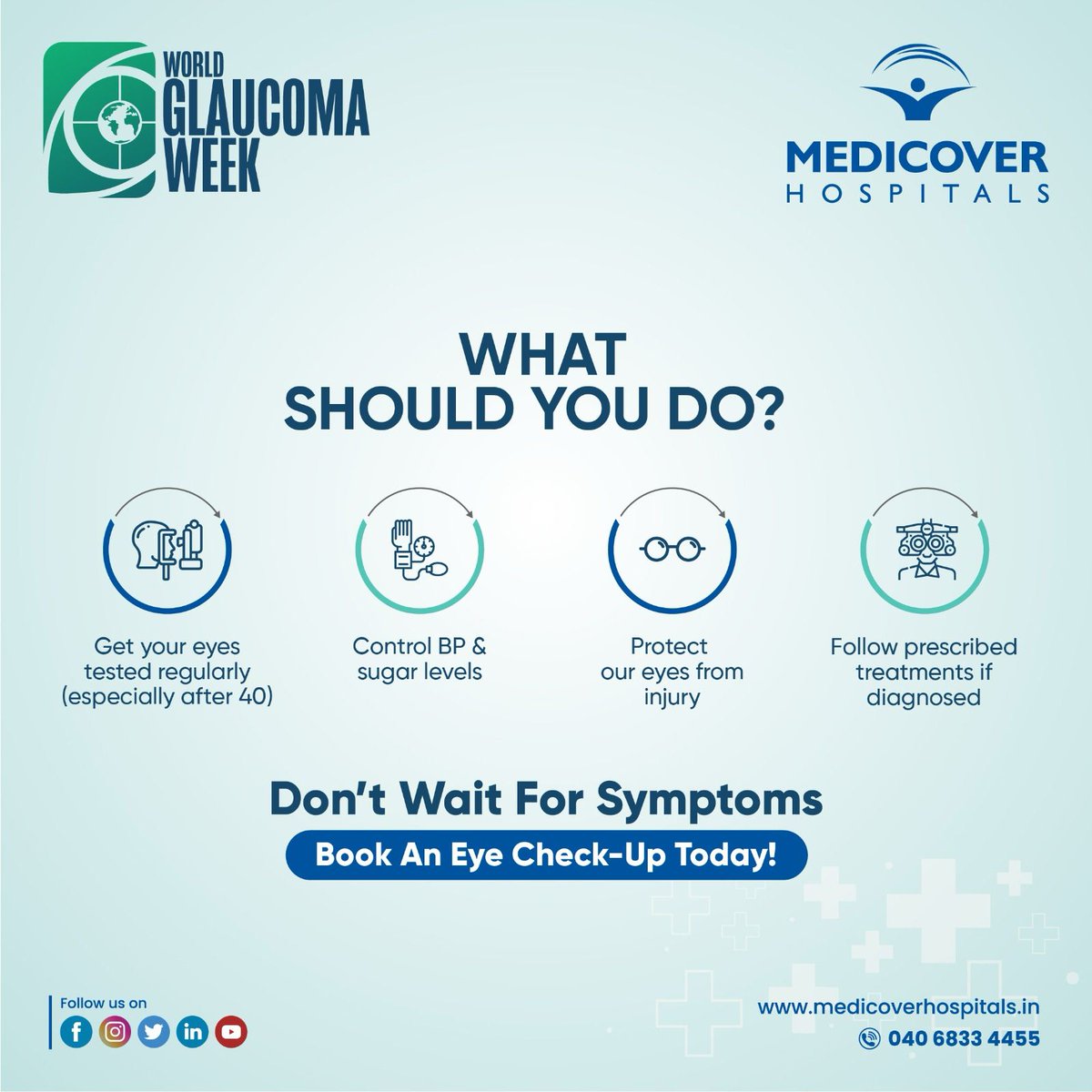 WORLD GLAUCOMA WEEK

MEDICOVER HOSPITALS

WHAT SHOULD YOU DO?

Get your eyes tested regularly (especially after 40)

Control BP & sugar levels

Protect our eyes from injury

Follow prescribed treatments if diagnosed

Don't Wait For Symptoms

Book An Eye Check-Up Today!

Follow us on

www.medicoverhospitals.in

040 6833 4455